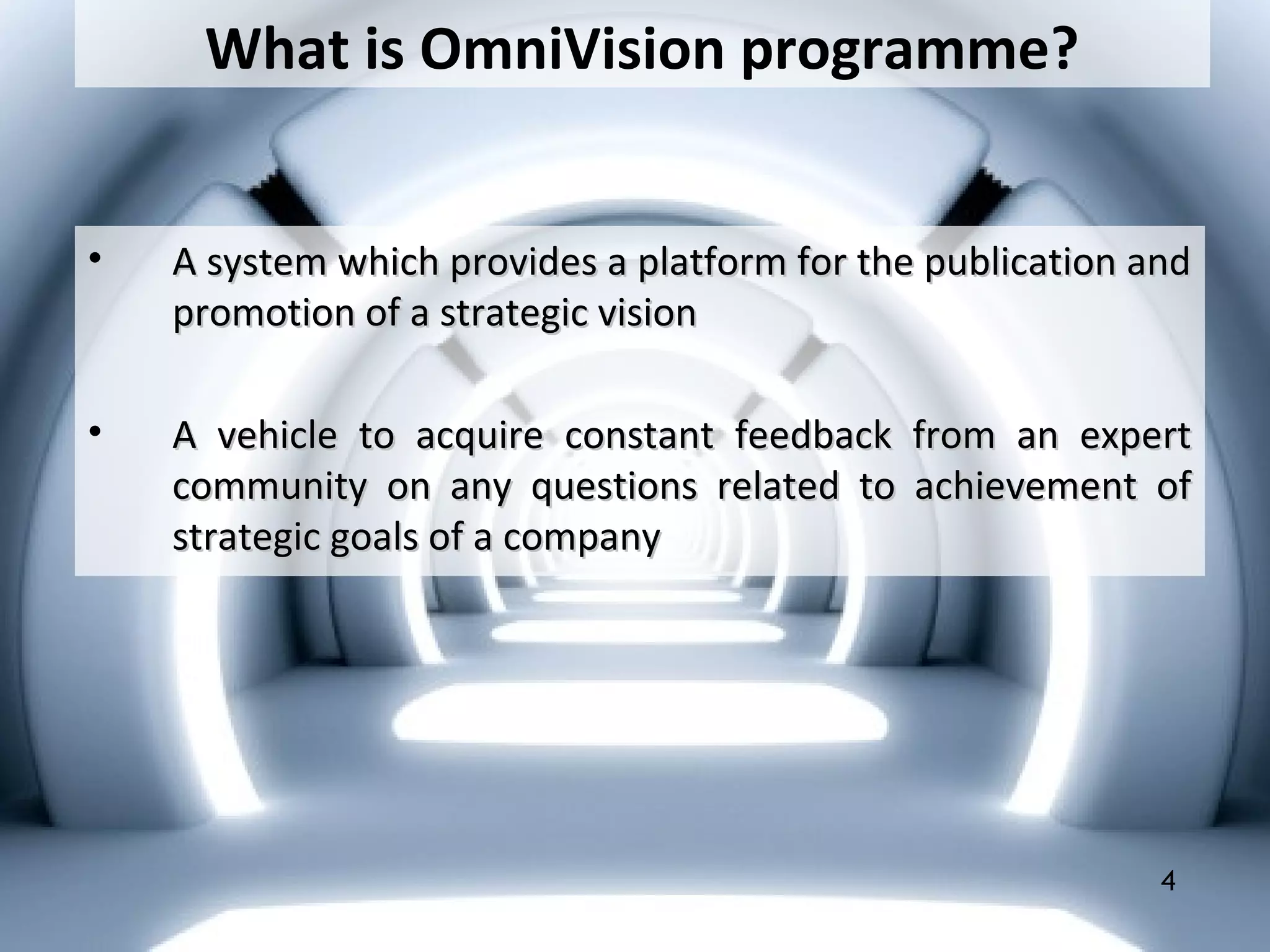 What is OmniVision programme?

• A system which provides a platform for the publication and promotion of a strategic vision

• A vehicle to acquire constant feedback from an expert community on any questions related to achievement of strategic goals of a company

4